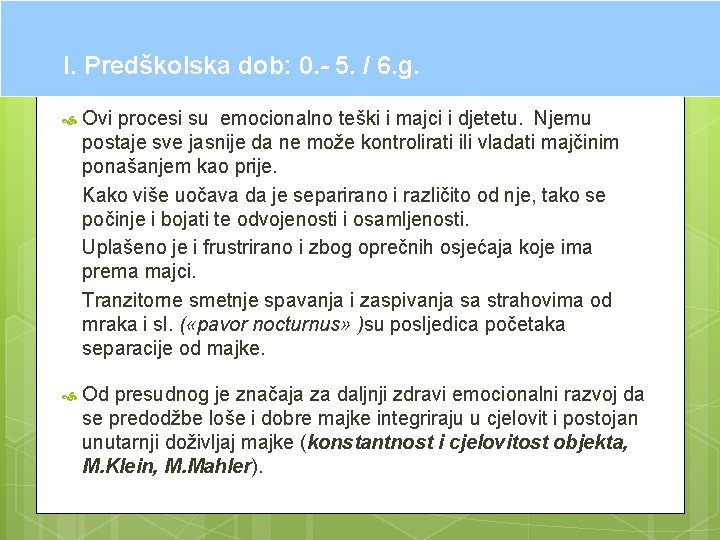 I. Predškolska dob: 0.- 5. / 6.g.

Ovi procesi su emocionalno teški i majci i djetetu. Njemu postaje sve jasnije da ne može kontrolirati ili vladati majčinim ponašanjem kao prije.

Kako više uočava da je separirano i različito od nje, tako se počinje i bojati te odvojenosti i osamljenosti.

Uplašeno je i frustrirano i zbog oprečnih osjećaja koje ima prema majci.

Tranzitorne smetnje spavanja i zaspivanja sa strahovima od mraka i sl. («pavor nocturnus» )su posljedica početaka separacije od majke.

Od presudnog je značaja za daljnji zdravi emocionalni razvoj da se predodžbe loše i dobre majke integriraju u cjelovit i postojan unutarnji doživljaj majke (konstantnost i cjelovitost objekta, M.Klein, M.Mahler).